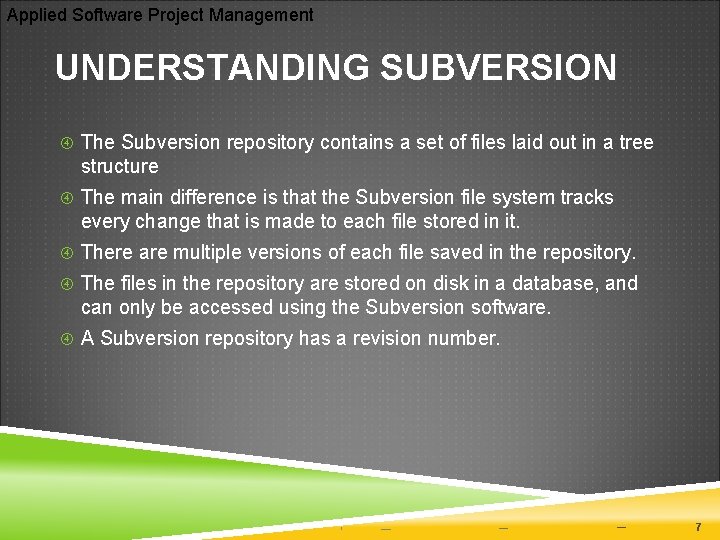 Applied Software Project Management

UNDERSTANDING SUBVERSION

The Subversion repository contains a set of files laid out in a tree structure

The main difference is that the Subversion file system tracks every change that is made to each file stored in it.

There are multiple versions of each file saved in the repository.

The files in the repository are stored on disk in a database, and can only be accessed using the Subversion software.

A Subversion repository has a revision number.

7